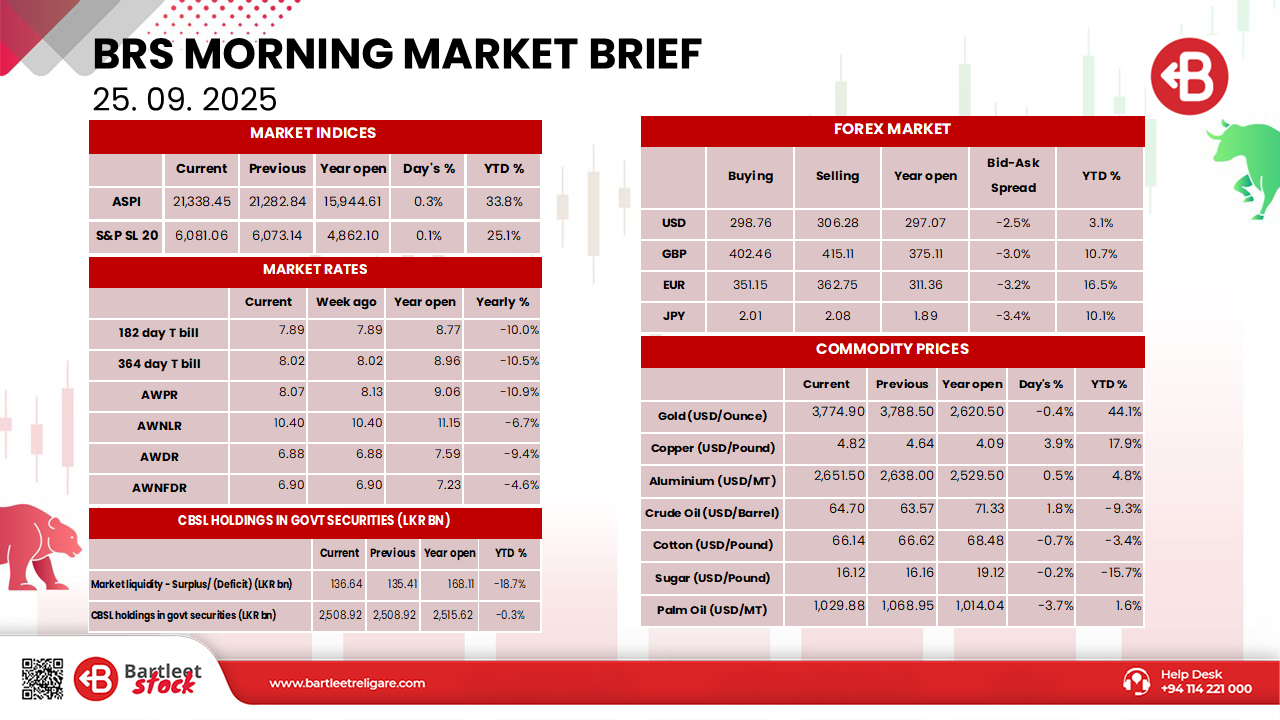 BRS MORNING MARKET BRIEF

25. 09. 2025

MARKET INDICES

| | Current | Previous | Year open | Day's % | YTD % |
|---|---|---|---|---|---|
| ASPI | 21,338.45 | 21,282.84 | 15,944.61 | 0.3% | 33.8% |
| S&P SL 20 | 6,081.06 | 6,073.14 | 4,862.10 | 0.1% | 25.1% |

MARKET RATES

| | Current | Week ago | Year open | Yearly % |
|---|---|---|---|---|
| 182 day T bill | 7.89 | 7.89 | 8.77 | -10.0% |
| 364 day T bill | 8.02 | 8.02 | 8.96 | -10.5% |
| AWPR | 8.07 | 8.13 | 9.06 | -10.9% |
| AWNLR | 10.40 | 10.40 | 11.15 | -6.7% |
| AWDR | 6.88 | 6.88 | 7.59 | -9.4% |
| AWNFDR | 6.90 | 6.90 | 7.23 | -4.6% |

CBSL HOLDINGS IN GOVT SECURITIES (LKR BN)

| | Current | Previous | Year open | YTD % |
|---|---|---|---|---|
| Market liquidity - Surplus/ (Deficit) (LKR bn) | 136.64 | 135.41 | 168.11 | -18.7% |
| CBSL holdings in govt securities (LKR bn) | 2,508.92 | 2,508.92 | 2,515.62 | -0.3% |

FOREX MARKET

| | Buying | Selling | Year open | Bid-Ask Spread | YTD % |
|---|---|---|---|---|---|
| USD | 298.76 | 306.28 | 297.07 | -2.5% | 3.1% |
| GBP | 402.46 | 415.11 | 375.11 | -3.0% | 10.7% |
| EUR | 351.15 | 362.75 | 311.36 | -3.2% | 16.5% |
| JPY | 2.01 | 2.08 | 1.89 | -3.4% | 10.1% |

COMMODITY PRICES

| | Current | Previous | Year open | Day's % | YTD % |
|---|---|---|---|---|---|
| Gold (USD/Ounce) | 3,774.90 | 3,788.50 | 2,620.50 | -0.4% | 44.1% |
| Copper (USD/Pound) | 4.82 | 4.64 | 4.09 | 3.9% | 17.9% |
| Aluminium (USD/MT) | 2,651.50 | 2,638.00 | 2,529.50 | 0.5% | 4.8% |
| Crude Oil (USD/Barrel) | 64.70 | 63.57 | 71.33 | 1.8% | -9.3% |
| Cotton (USD/Pound) | 66.14 | 66.62 | 68.48 | -0.7% | -3.4% |
| Sugar (USD/Pound) | 16.12 | 16.16 | 19.12 | -0.2% | -15.7% |
| Palm Oil (USD/MT) | 1,029.88 | 1,068.95 | 1,014.04 | -3.7% | 1.6% |

Bartleet Stock

www.bartleetreligare.com

Help Desk
+94 114 221 000